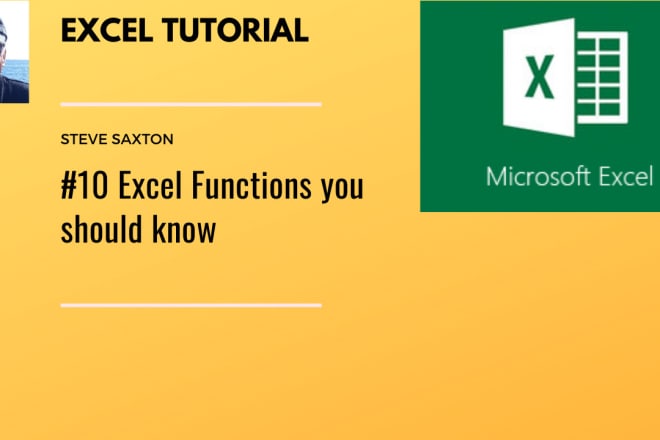 EXCEL TUTORIAL

STEVE SAXTON

#10 Excel Functions you should know

X

Microsoft Excel